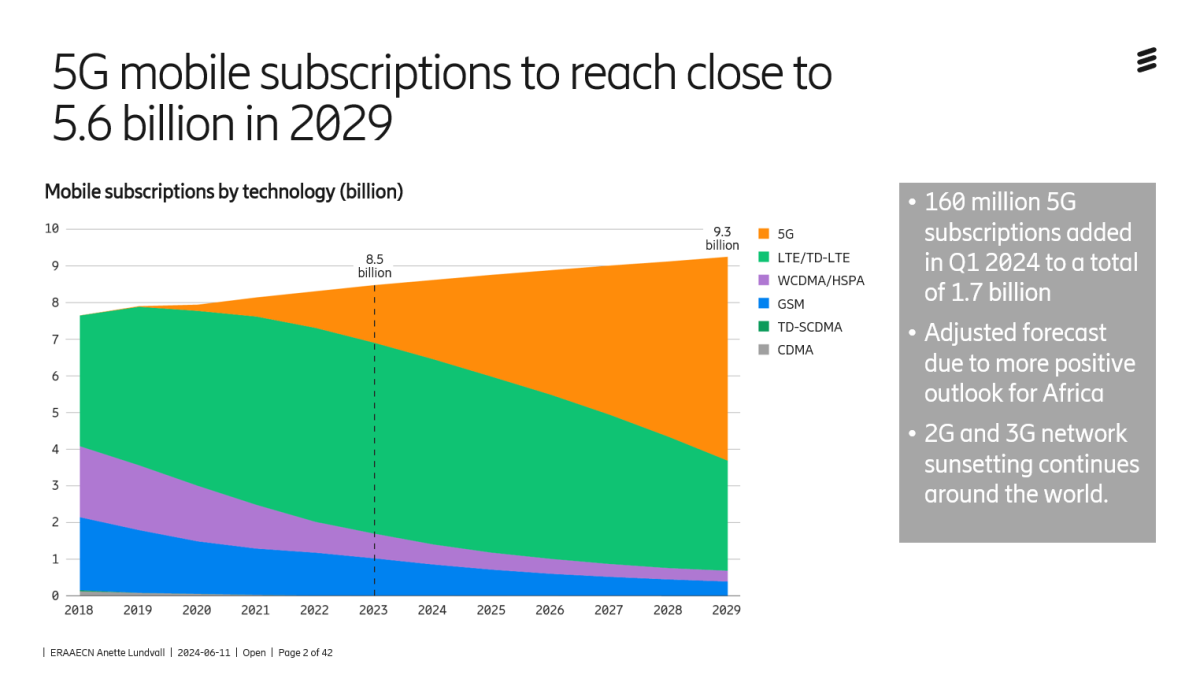 5G mobile subscriptions to reach close to 5.6 billion in 2029

Mobile subscriptions by technology (billion)

10
9
8
7
6
5
4
3
2
1
0

8.5 billion

9.3 billion

2018 2019 2020 2021 2022 2023 2024 2025 2026 2027 2028 2029

5G
LTE/TD-LTE
WCDMA/HSPA
GSM
TD-SCDMA
CDMA

• 160 million 5G subscriptions added in Q1 2024 to a total of 1.7 billion
• Adjusted forecast due to more positive outlook for Africa
• 2G and 3G network sunsetting continues around the world.

| ERAAECN Anette Lundvall | 2024-06-11 | Open | Page 2 of 42